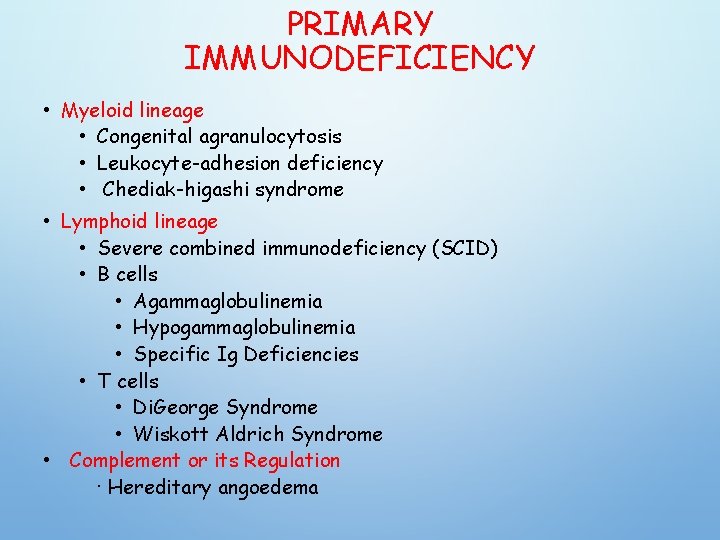 PRIMARY IMMUNODEFICIENCY

• Myeloid lineage
  • Congenital agranulocytosis
  • Leukocyte-adhesion deficiency
  • Chediak-higashi syndrome
• Lymphoid lineage
  • Severe combined immunodeficiency (SCID)
  • B cells
    • Agammaglobulinemia
    • Hypogammaglobulinemia
    • Specific Ig Deficiencies
  • T cells
    • DiGeorge Syndrome
    • Wiskott Aldrich Syndrome
• Complement or its Regulation
  · Hereditary angoedema